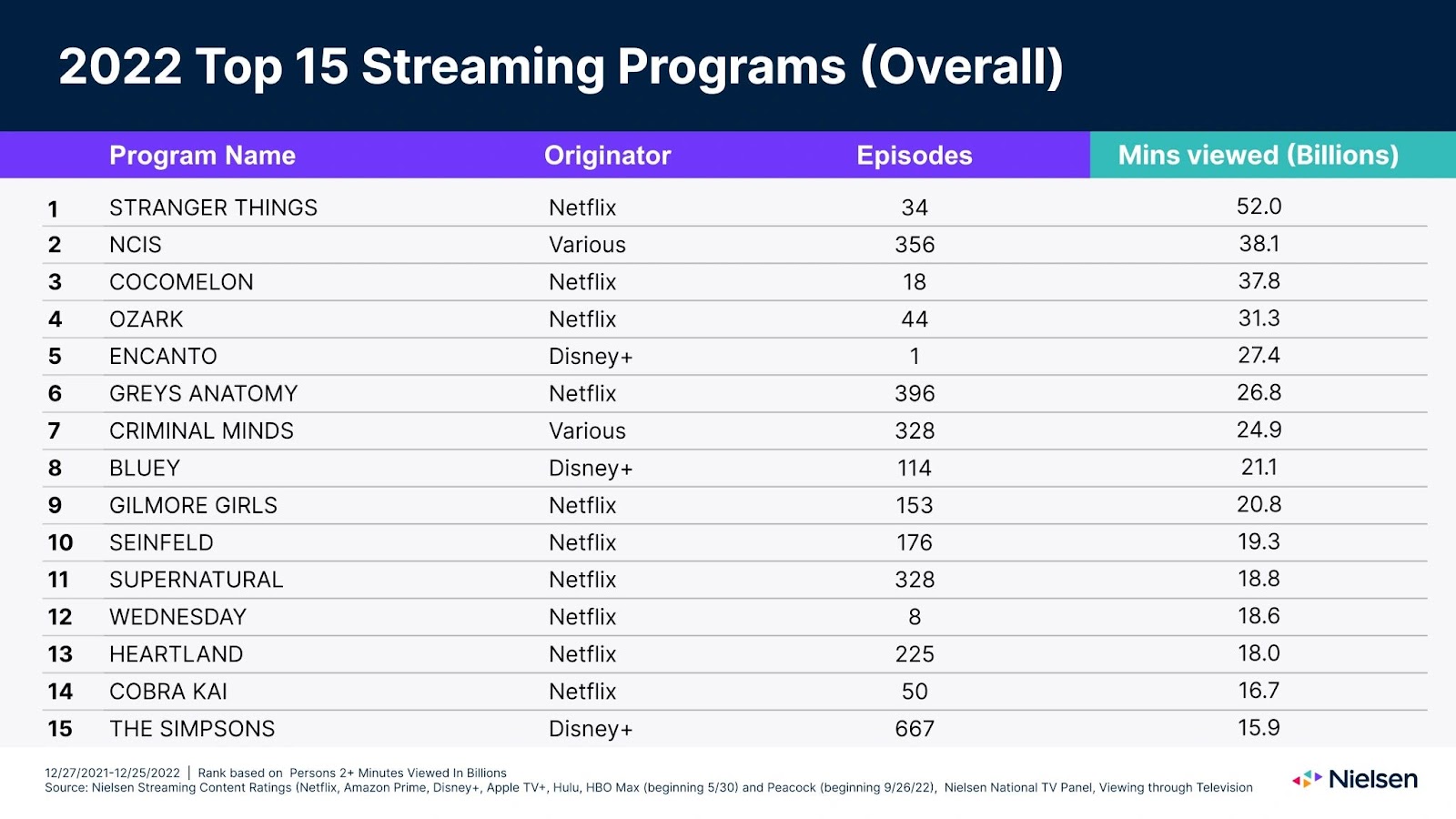 2022 Top 15 Streaming Programs (Overall)

| | Program Name | Originator | Episodes | Mins viewed (Billions) |
|---|---|---|---|---|
| 1 | STRANGER THINGS | Netflix | 34 | 52.0 |
| 2 | NCIS | Various | 356 | 38.1 |
| 3 | COCOMELON | Netflix | 18 | 37.8 |
| 4 | OZARK | Netflix | 44 | 31.3 |
| 5 | ENCANTO | Disney+ | 1 | 27.4 |
| 6 | GREYS ANATOMY | Netflix | 396 | 26.8 |
| 7 | CRIMINAL MINDS | Various | 328 | 24.9 |
| 8 | BLUEY | Disney+ | 114 | 21.1 |
| 9 | GILMORE GIRLS | Netflix | 153 | 20.8 |
| 10 | SEINFELD | Netflix | 176 | 19.3 |
| 11 | SUPERNATURAL | Netflix | 328 | 18.8 |
| 12 | WEDNESDAY | Netflix | 8 | 18.6 |
| 13 | HEARTLAND | Netflix | 225 | 18.0 |
| 14 | COBRA KAI | Netflix | 50 | 16.7 |
| 15 | THE SIMPSONS | Disney+ | 667 | 15.9 |

12/27/2021-12/25/2022 | Rank based on Persons 2+ Minutes Viewed In Billions
Source: Nielsen Streaming Content Ratings (Netflix, Amazon Prime, Disney+, Apple TV+, Hulu, HBO Max (beginning 5/30) and Peacock (beginning 9/26/22), Nielsen National TV Panel, Viewing through Television

Nielsen